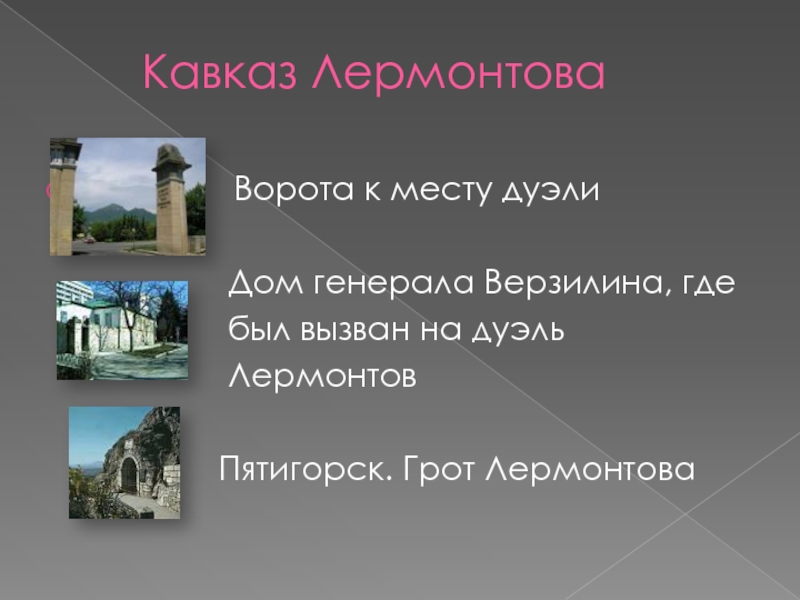 Кавказ Лермонтова

Ворота к месту дуэли

Дом генерала Верзилина, где был вызван на дуэль Лермонтов

Пятигорск. Грот Лермонтова